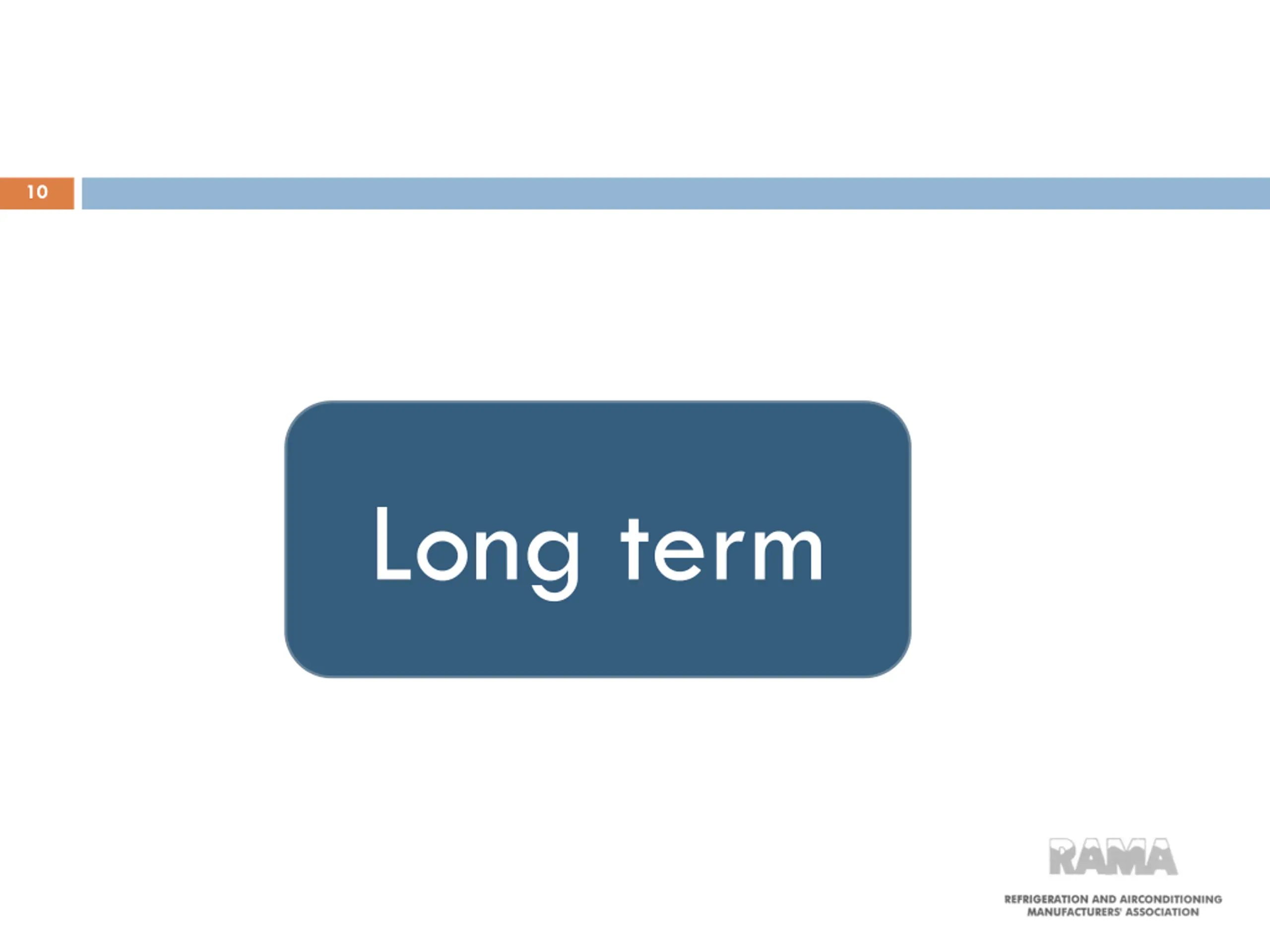 10

Long term

RAMA

REFRIGERATION AND AIRCONDITIONING MANUFACTURERS' ASSOCIATION